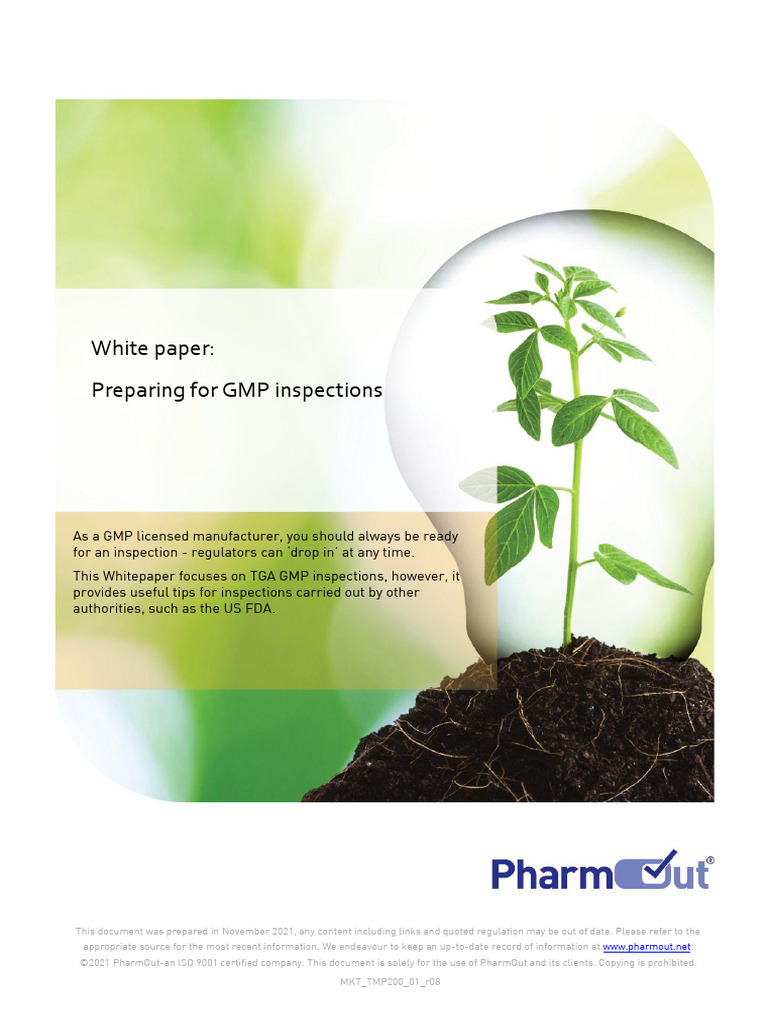 White paper:

Preparing for GMP inspections

As a GMP licensed manufacturer, you should always be ready for an inspection - regulators can 'drop in' at any time.

This Whitepaper focuses on TGA GMP inspections, however, it provides useful tips for inspections carried out by other authorities, such as the US FDA.

PharmOut®

This document was prepared in November 2021, any content including links and quoted regulation may be out of date. Please refer to the appropriate source for the most recent information. We endeavour to keep an up-to-date record of information at www.pharmout.net
©2021 PharmOut-an ISO 9001 certified company. This document is solely for the use of PharmOut and its clients. Copying is prohibited.

MKT_TMP200_01_r08